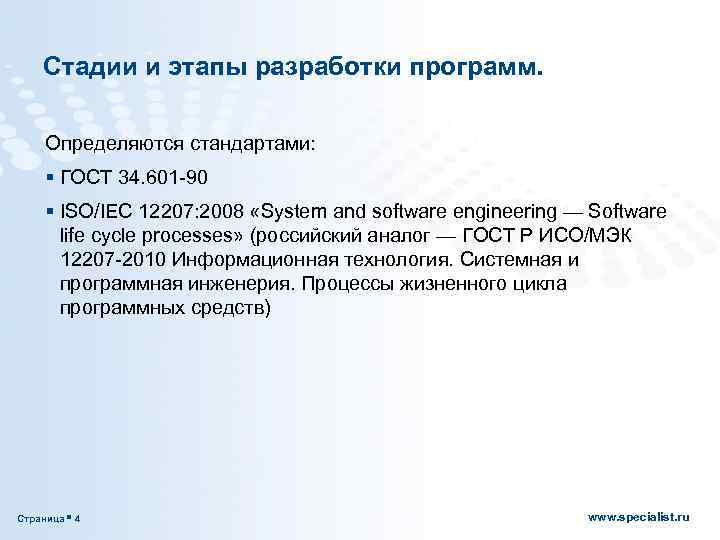 Стадии и этапы разработки программ.

Определяются стандартами:

▪ ГОСТ 34.601-90

▪ ISO/IEC 12207:2008 «System and software engineering — Software life cycle processes» (российский аналог — ГОСТ Р ИСО/МЭК 12207-2010 Информационная технология. Системная и программная инженерия. Процессы жизненного цикла программных средств)

Страница ▪ 4

www.specialist.ru